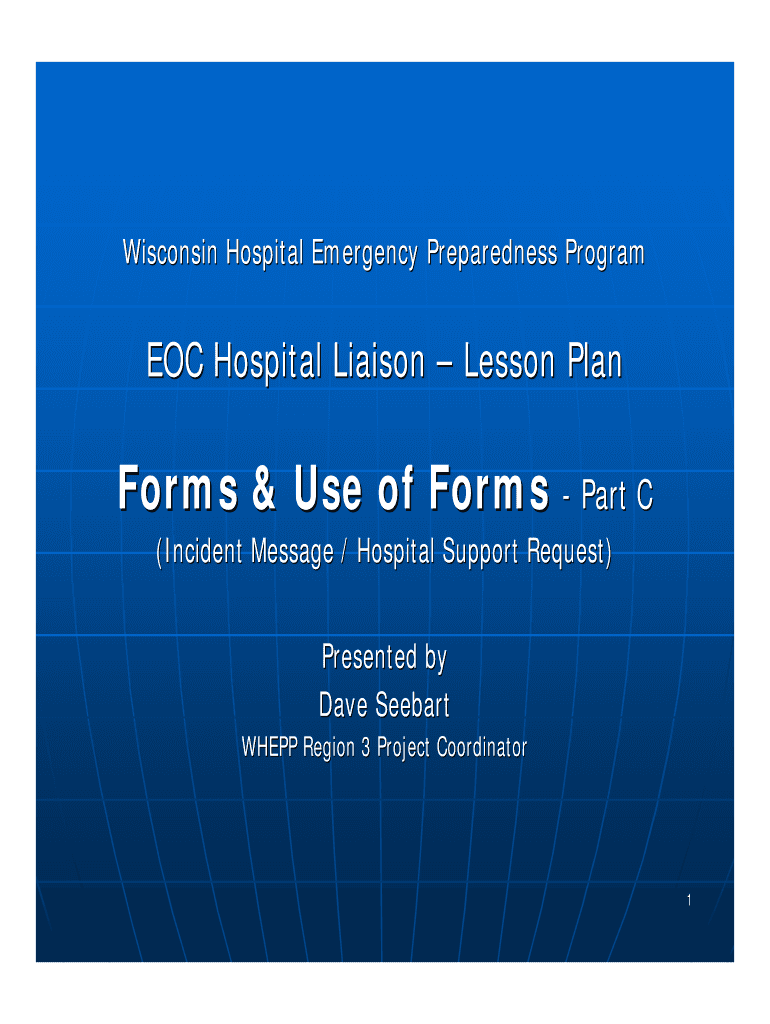 Wisconsin Hospital Emergency Preparedness Program

EOC Hospital Liaison – Lesson Plan

Forms & Use of Forms - Part C

(Incident Message / Hospital Support Request)

Presented by
Dave Seebart
WHEPP Region 3 Project Coordinator

1